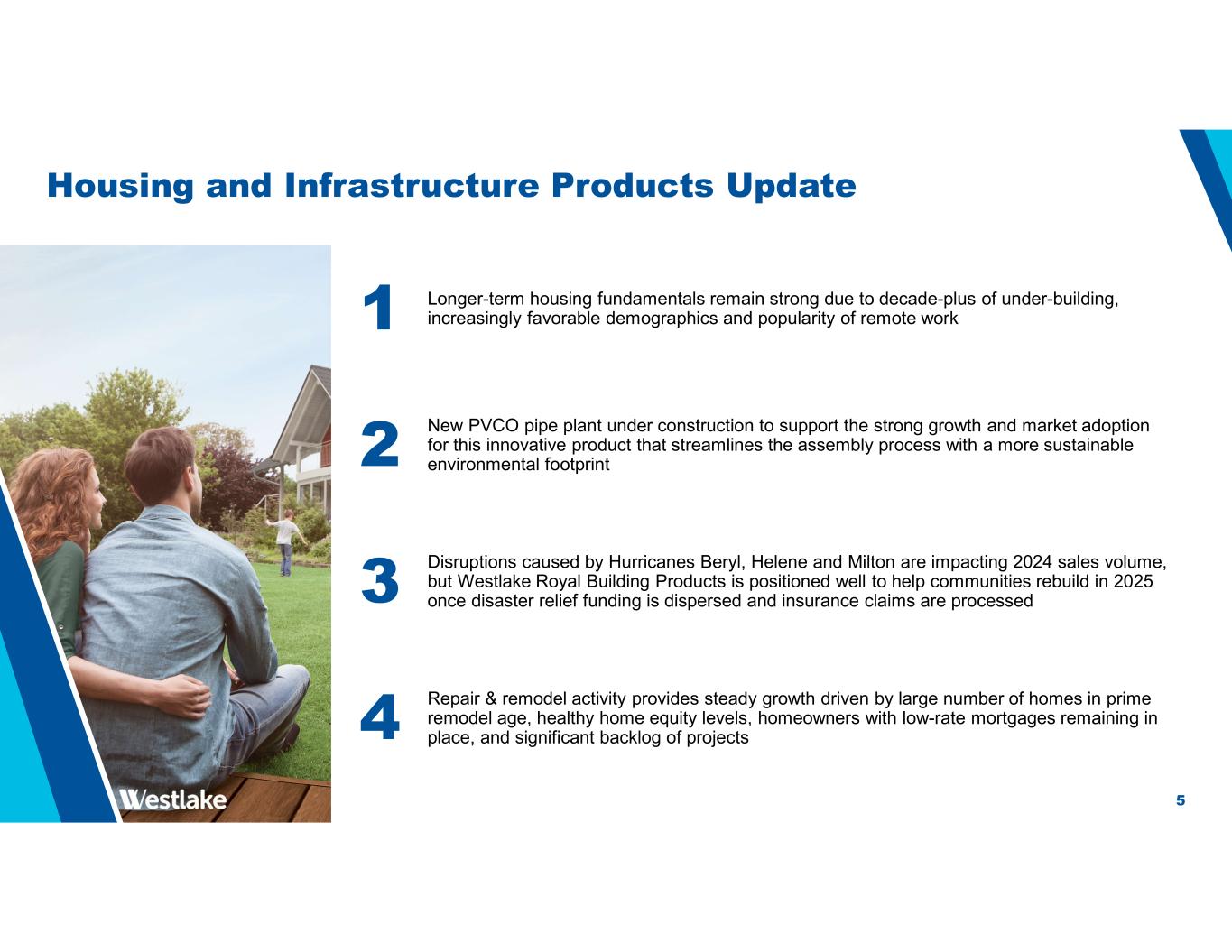 Housing and Infrastructure Products Update

1 Longer-term housing fundamentals remain strong due to decade-plus of under-building, increasingly favorable demographics and popularity of remote work

2 New PVCO pipe plant under construction to support the strong growth and market adoption for this innovative product that streamlines the assembly process with a more sustainable environmental footprint

3 Disruptions caused by Hurricanes Beryl, Helene and Milton are impacting 2024 sales volume, but Westlake Royal Building Products is positioned well to help communities rebuild in 2025 once disaster relief funding is dispersed and insurance claims are processed

4 Repair & remodel activity provides steady growth driven by large number of homes in prime remodel age, healthy home equity levels, homeowners with low-rate mortgages remaining in place, and significant backlog of projects

Westlake

5